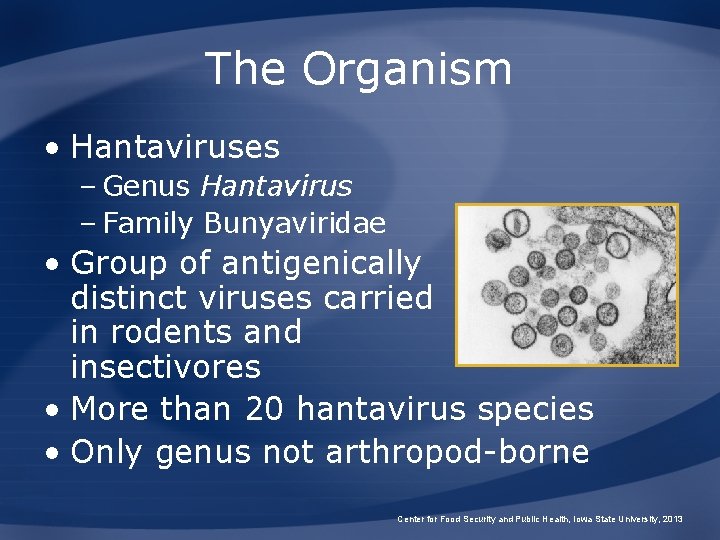 The Organism

• Hantaviruses
  – Genus Hantavirus
  – Family Bunyaviridae
• Group of antigenically distinct viruses carried in rodents and insectivores
• More than 20 hantavirus species
• Only genus not arthropod-borne

Center for Food Security and Public Health, Iowa State University, 2013